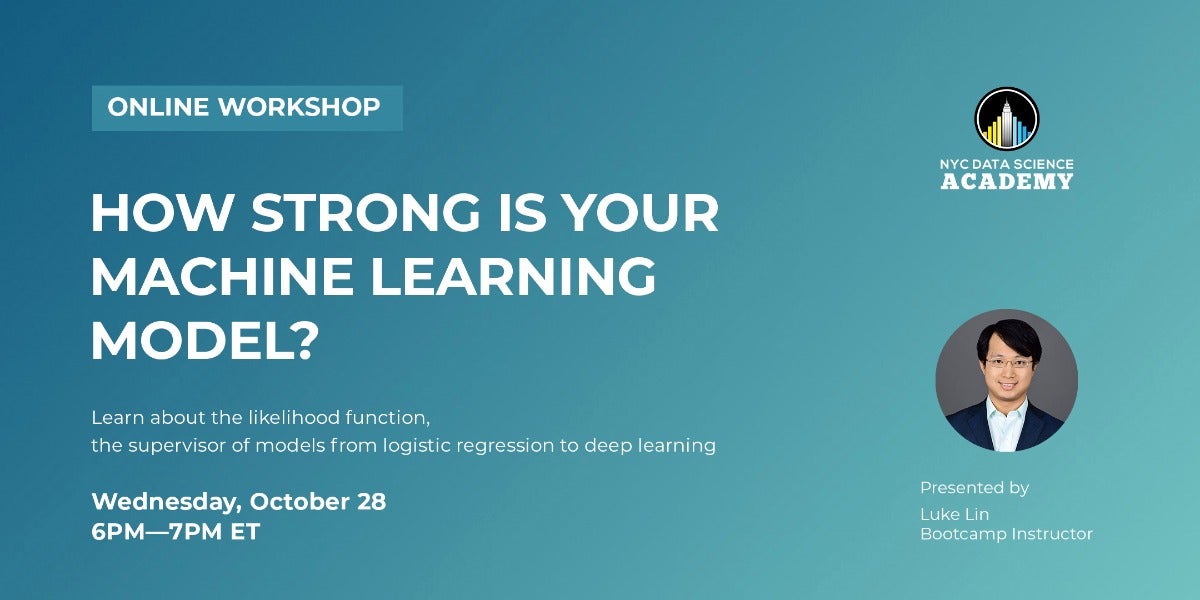 ONLINE WORKSHOP

HOW STRONG IS YOUR MACHINE LEARNING MODEL?

Learn about the likelihood function, the supervisor of models from logistic regression to deep learning

Wednesday, October 28
6PM—7PM ET

NYC DATA SCIENCE
ACADEMY

Presented by

Luke Lin
Bootcamp Instructor